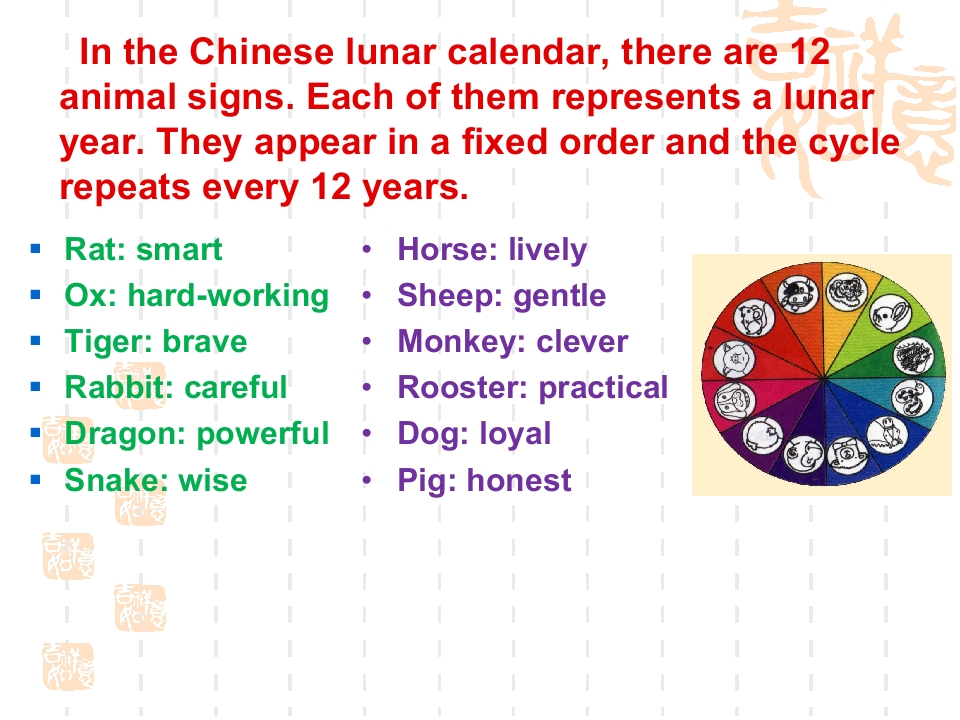 In the Chinese lunar calendar, there are 12 animal signs. Each of them represents a lunar year. They appear in a fixed order and the cycle repeats every 12 years.

- Rat: smart
- Ox: hard-working
- Tiger: brave
- Rabbit: careful
- Dragon: powerful
- Snake: wise

- Horse: lively
- Sheep: gentle
- Monkey: clever
- Rooster: practical
- Dog: loyal
- Pig: honest